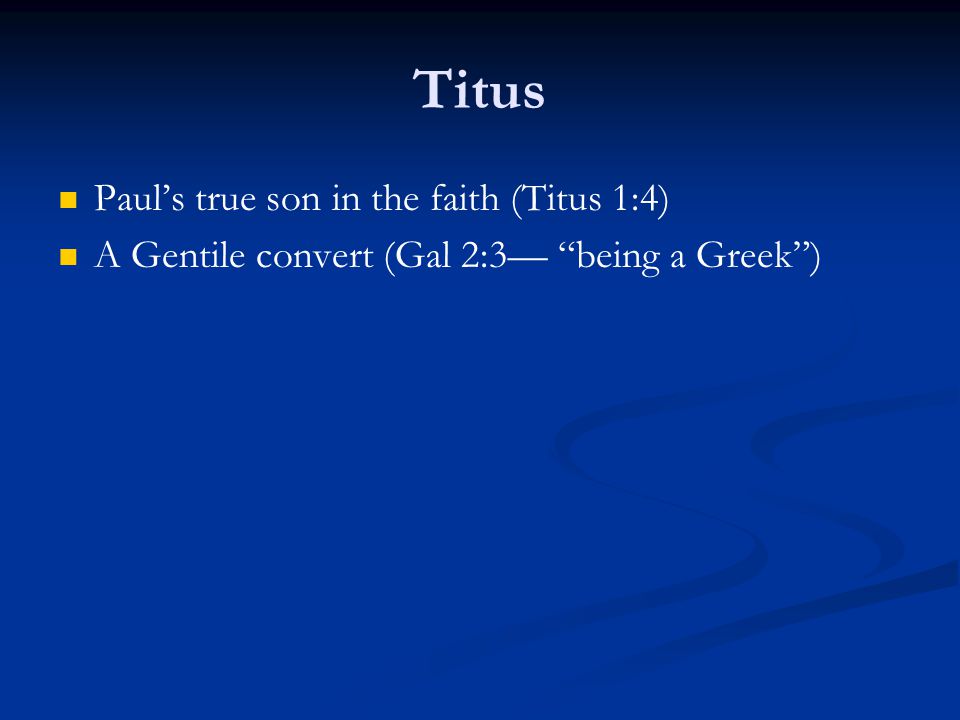 Titus

- Paul’s true son in the faith (Titus 1:4)
- A Gentile convert (Gal 2:3— “being a Greek”)